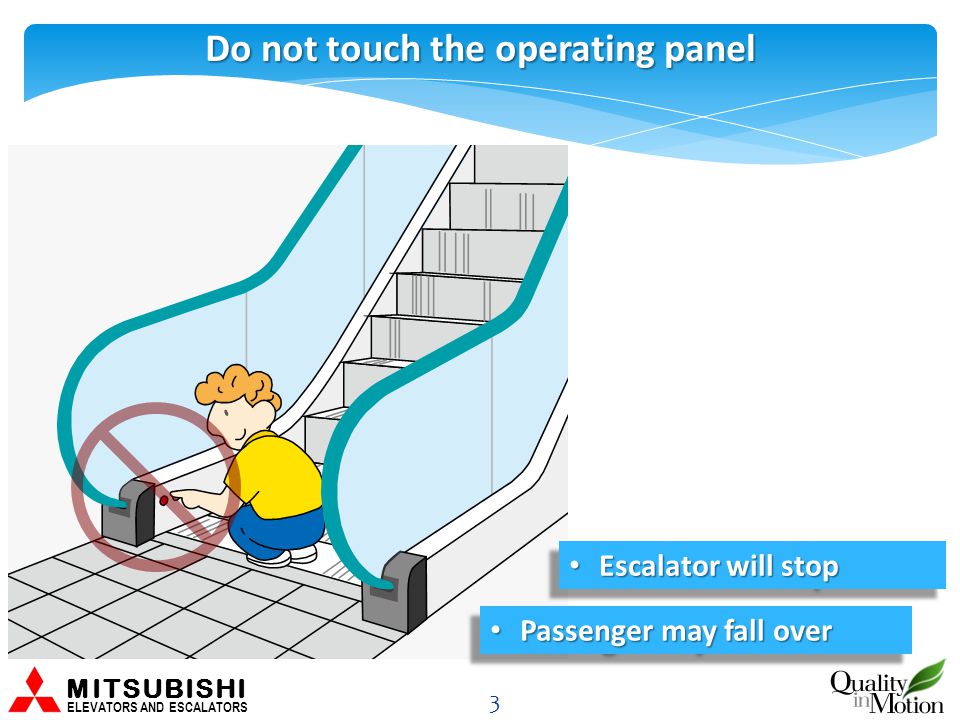 Do not touch the operating panel

• Escalator will stop

• Passenger may fall over

MITSUBISHI
ELEVATORS AND ESCALATORS

3

Quality in Motion